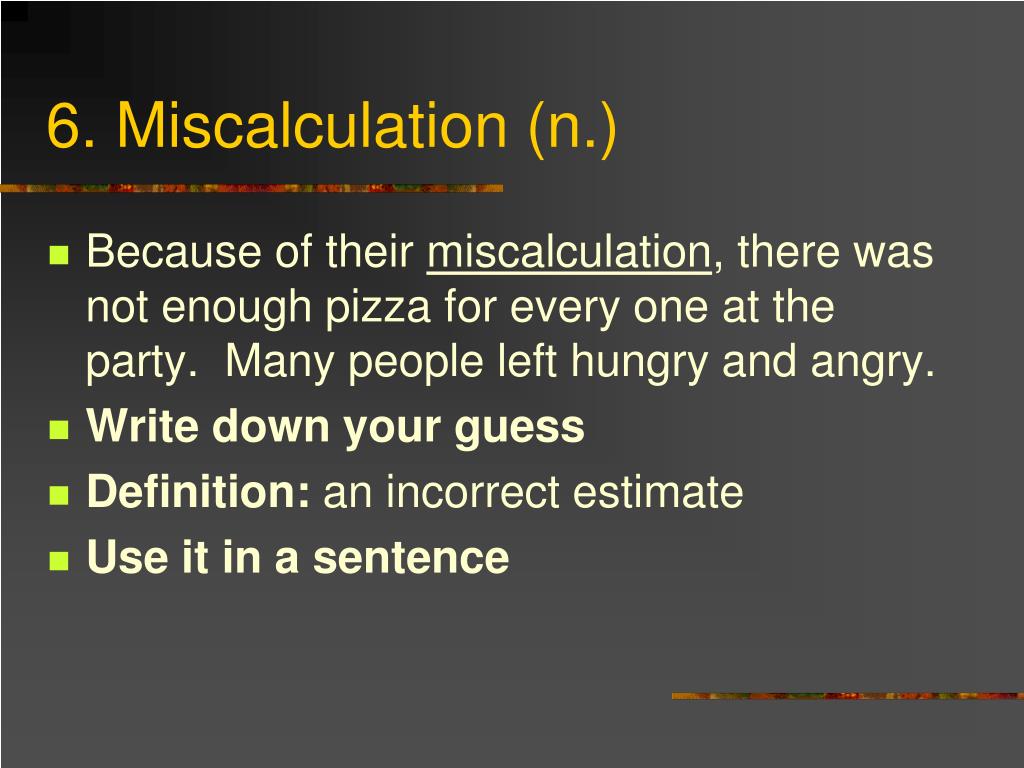 6. Miscalculation (n.)

Because of their miscalculation, there was not enough pizza for every one at the party. Many people left hungry and angry.

Write down your guess

Definition: an incorrect estimate

Use it in a sentence